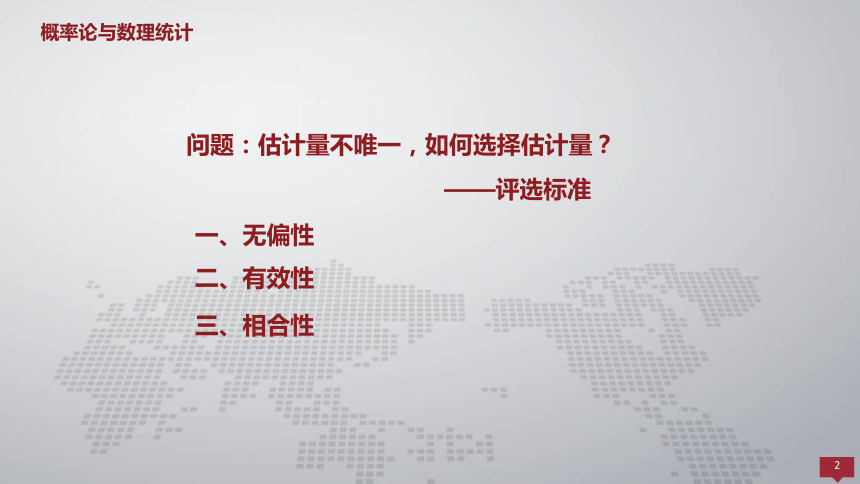 概率论与数理统计

问题：估计量不唯一，如何选择估计量？

——评选标准

一、无偏性

二、有效性

三、相合性

2